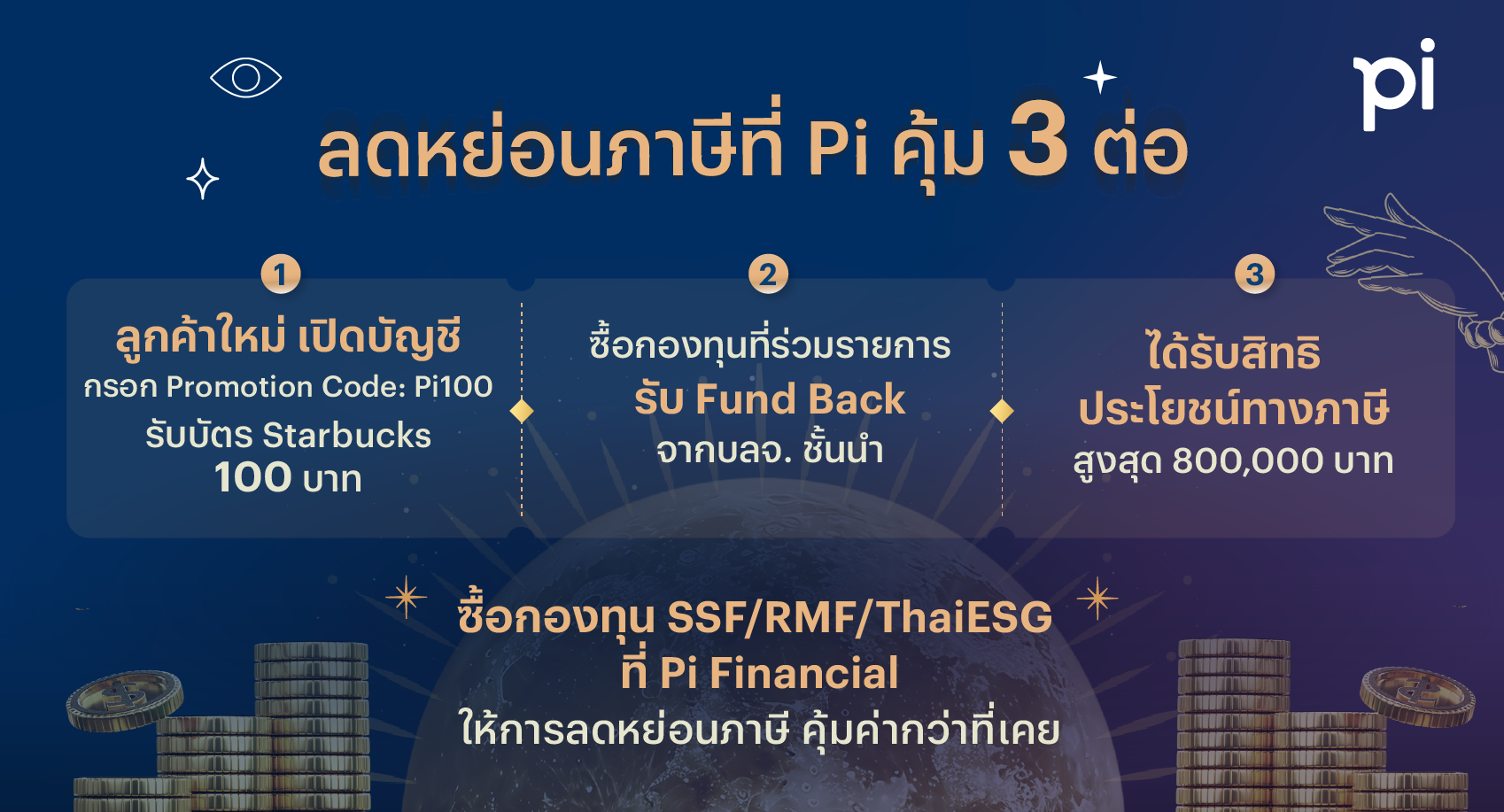 pi

ลดหย่อนภาษีที่ Pi คุ้ม 3 ต่อ

1
ลูกค้าใหม่ เปิดบัญชี
กรอก Promotion Code: Pi100
รับบัตร Starbucks
100 บาท

2
ซื้อกองทุนที่ร่วมรายการ
รับ Fund Back
จากบลจ. ชั้นนำ

3
ได้รับสิทธิ
ประโยชน์ทางภาษี
สูงสุด 800,000 บาท

ซื้อกองทุน SSF/RMF/ThaiESG
ที่ Pi Financial
ให้การลดหย่อนภาษี คุ้มค่ากว่าที่เคย